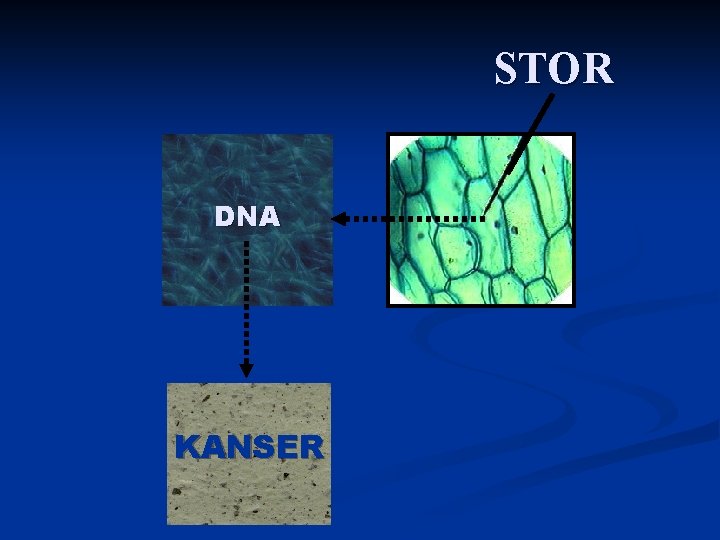 STOR

DNA

KANSER